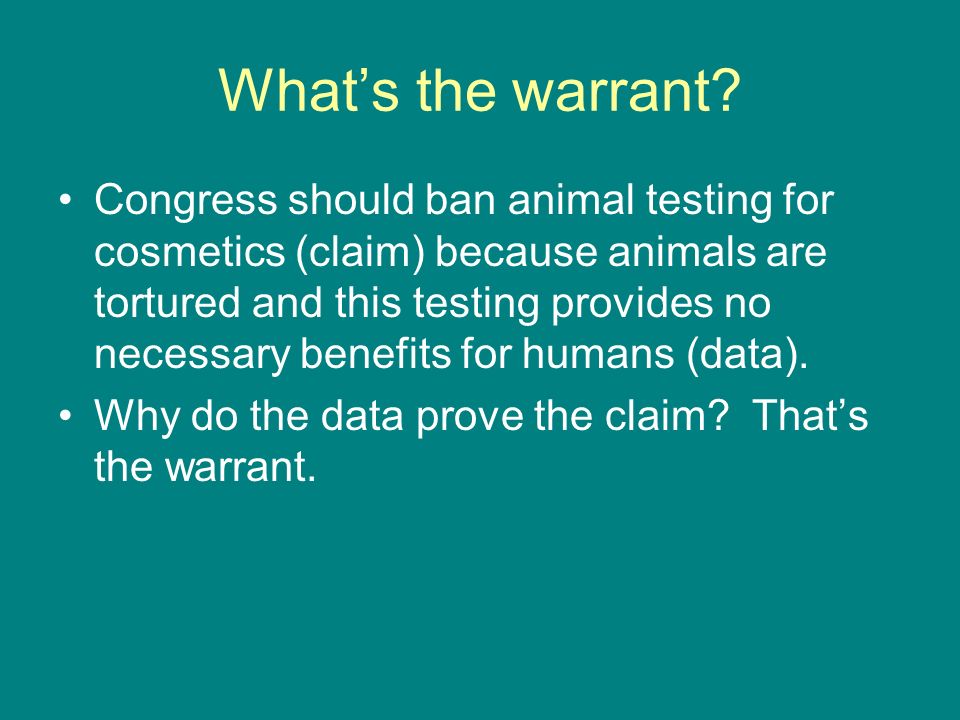 What’s the warrant?

• Congress should ban animal testing for cosmetics (claim) because animals are tortured and this testing provides no necessary benefits for humans (data).

• Why do the data prove the claim?  That’s the warrant.